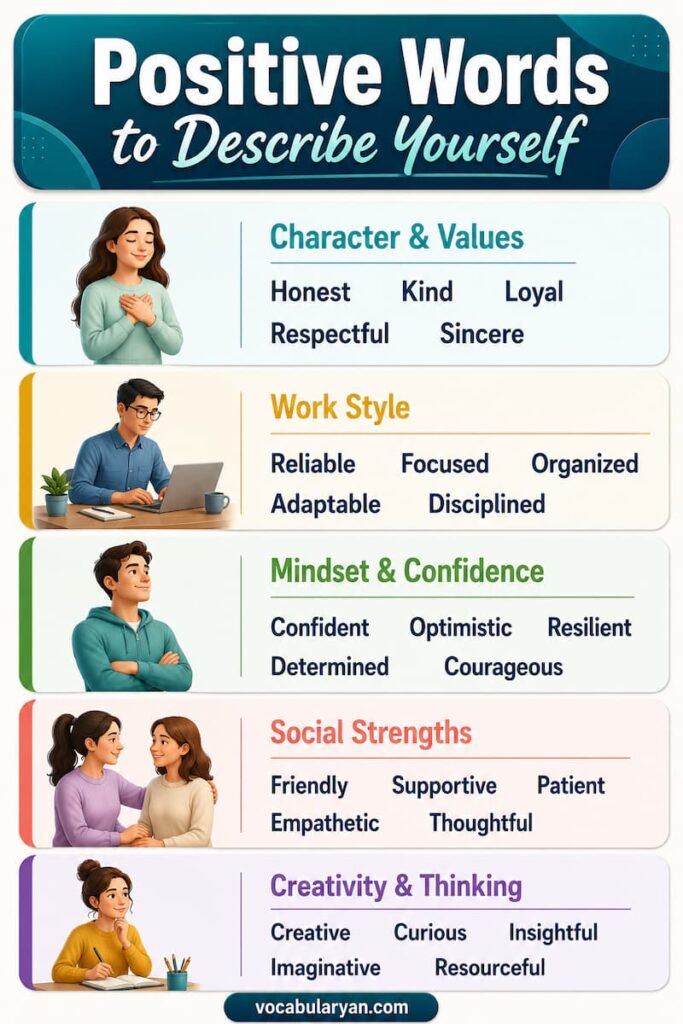 Positive Words to Describe Yourself

Character & Values

Honest Kind Loyal
Respectful Sincere

Work Style

Reliable Focused Organized
Adaptable Disciplined

Mindset & Confidence

Confident Optimistic Resilient
Determined Courageous

Social Strengths

Friendly Supportive Patient
Empathetic Thoughtful

Creativity & Thinking

Creative Curious Insightful
Imaginative Resourceful

vocabularyan.com